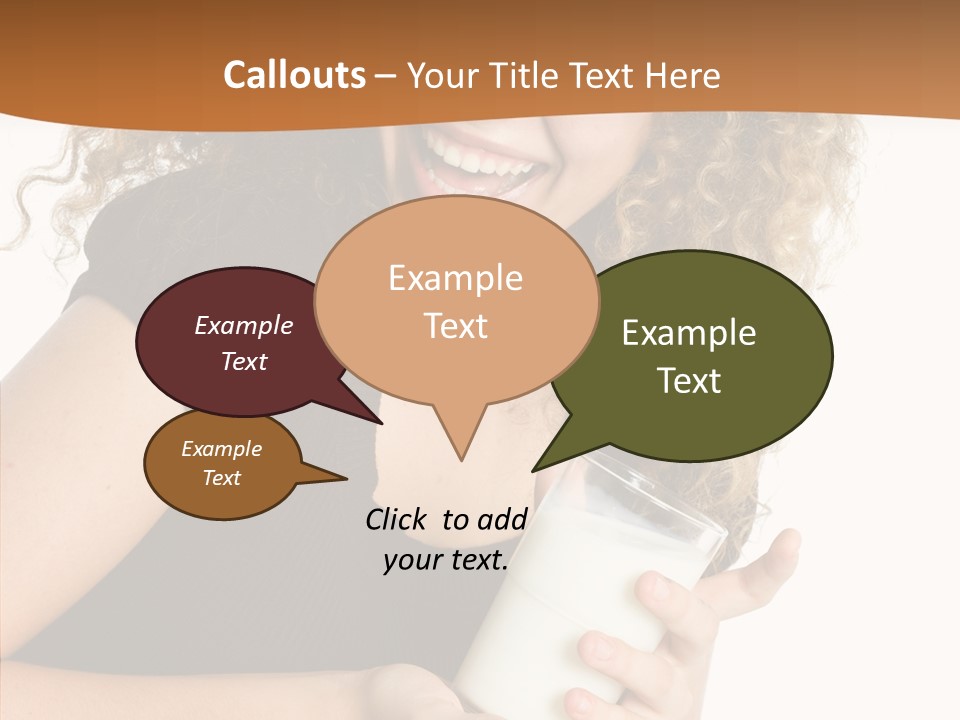 Callouts – Your Title Text Here

Example Text

Example Text

Example Text

Example Text

Click to add your text.